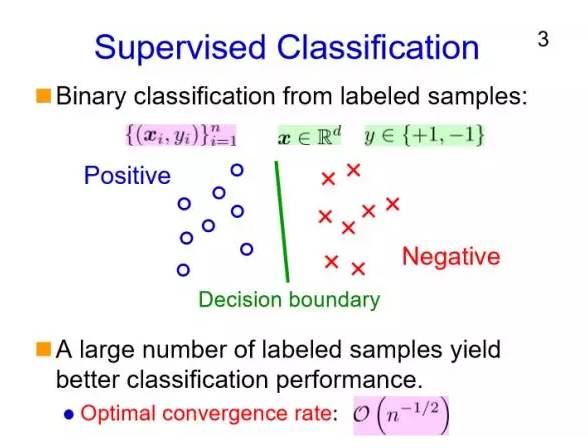 Supervised Classification

3

Binary classification from labeled samples:

$\{(\boldsymbol{x}_i, y_i)\}_{i=1}^{n}$ $\boldsymbol{x} \in \mathbb{R}^d$ $y \in \{+1, -1\}$

Positive

Negative

Decision boundary

A large number of labeled samples yield better classification performance.

Optimal convergence rate: $\mathcal{O}\left(n^{-1/2}\right)$